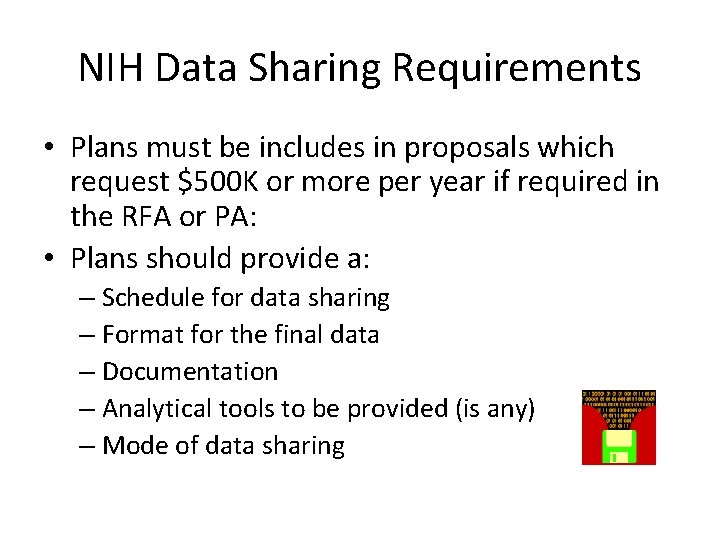 NIH Data Sharing Requirements

• Plans must be includes in proposals which request \$500K or more per year if required in the RFA or PA:

• Plans should provide a:
– Schedule for data sharing
– Format for the final data
– Documentation
– Analytical tools to be provided (is any)
– Mode of data sharing